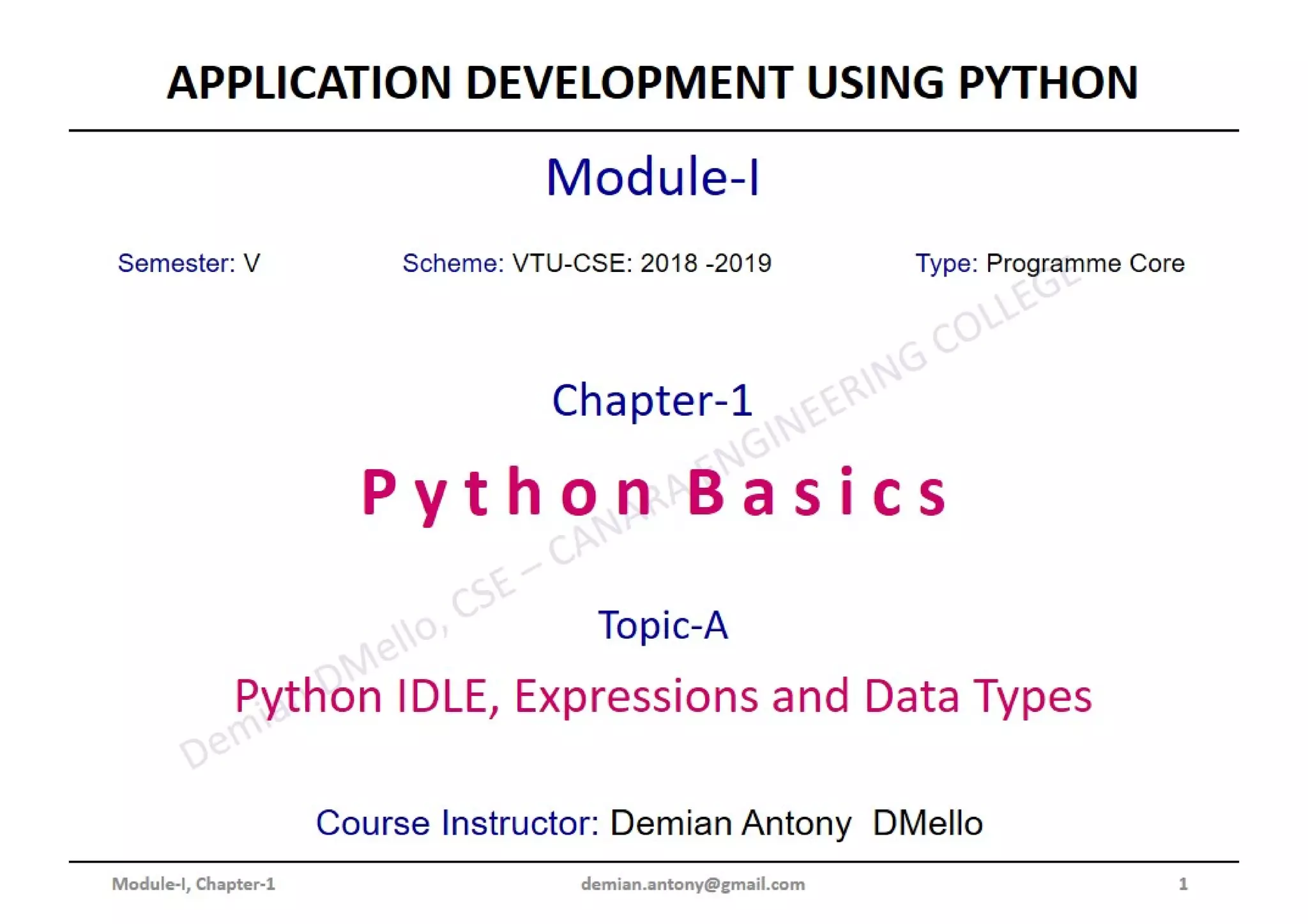 APPLICATION DEVELOPMENT USING PYTHON

Module-I

Semester: V

Scheme: VTU-CSE: 2018 -2019

Type: Programme Core

Chapter-1

Python Basics

Topic-A

Python IDLE, Expressions and Data Types

Course Instructor: Demian Antony DMello

Demian DMello, CSE – CANARA ENGINEERING COLLEGE

Module-I, Chapter-1

demian.antony@gmail.com

1